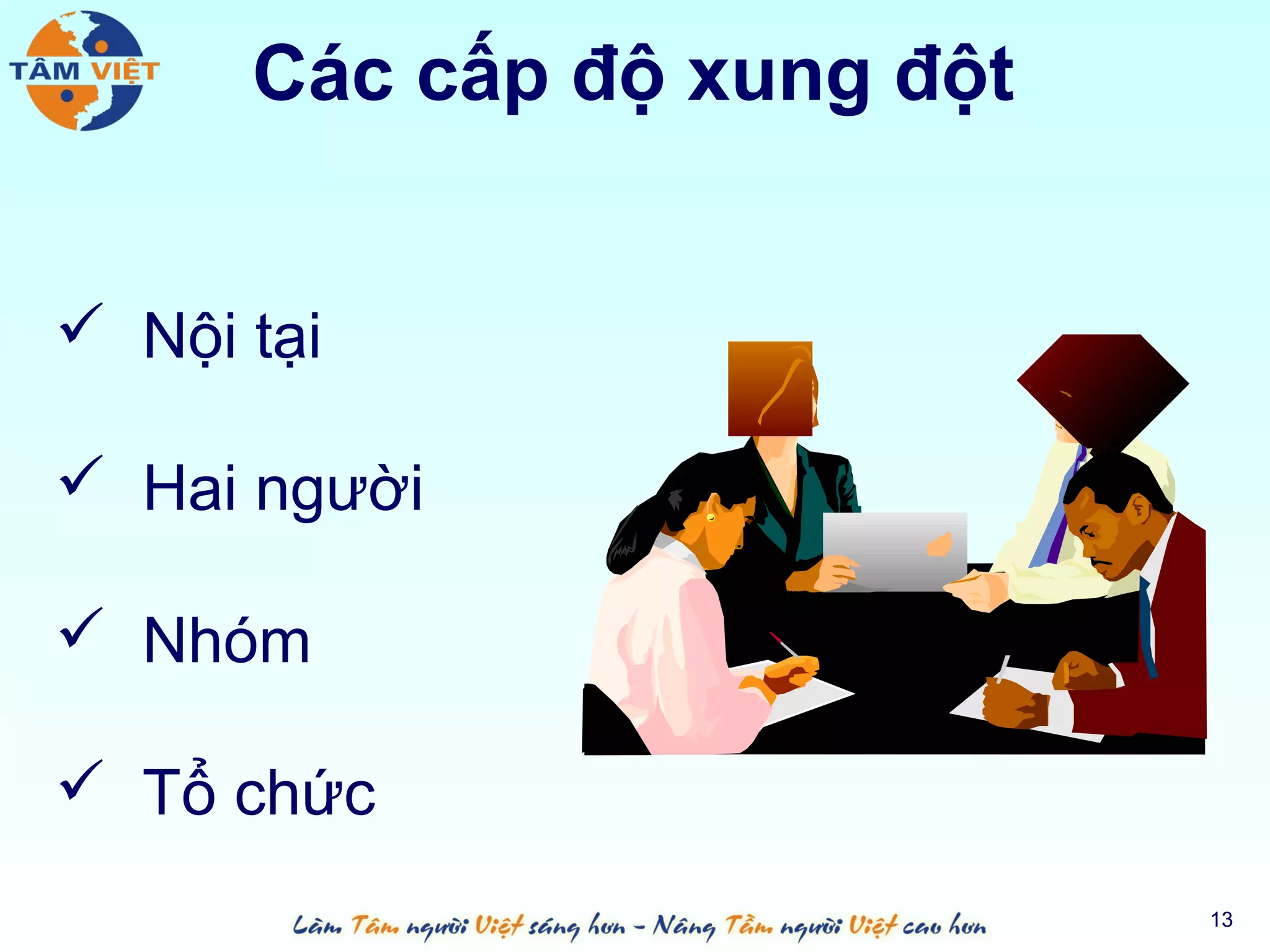 TÂM VIỆT

Các cấp độ xung đột

✓ Nội tại

✓ Hai người

✓ Nhóm

✓ Tổ chức

Làm Tâm người Việt sáng hơn - Nâng Tầm người Việt cao hơn

13